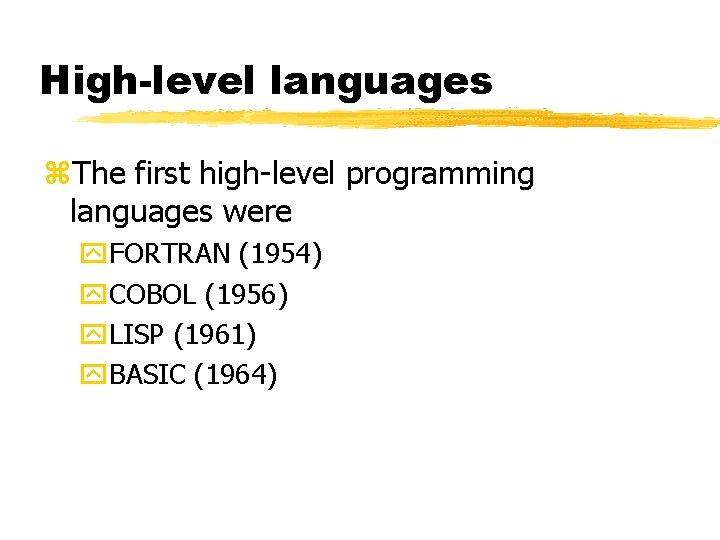 High-level languages

The first high-level programming languages were

FORTRAN (1954)

COBOL (1956)

LISP (1961)

BASIC (1964)